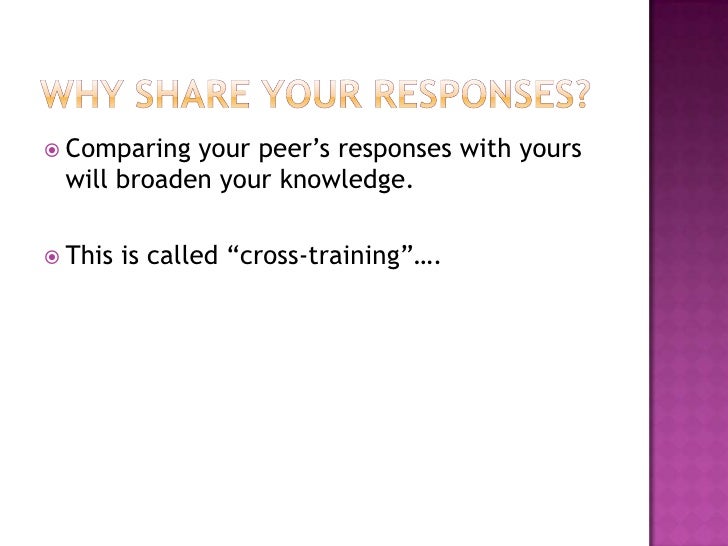 WHY SHARE YOUR RESPONSES?

Comparing your peer’s responses with yours will broaden your knowledge.

This is called “cross-training”….